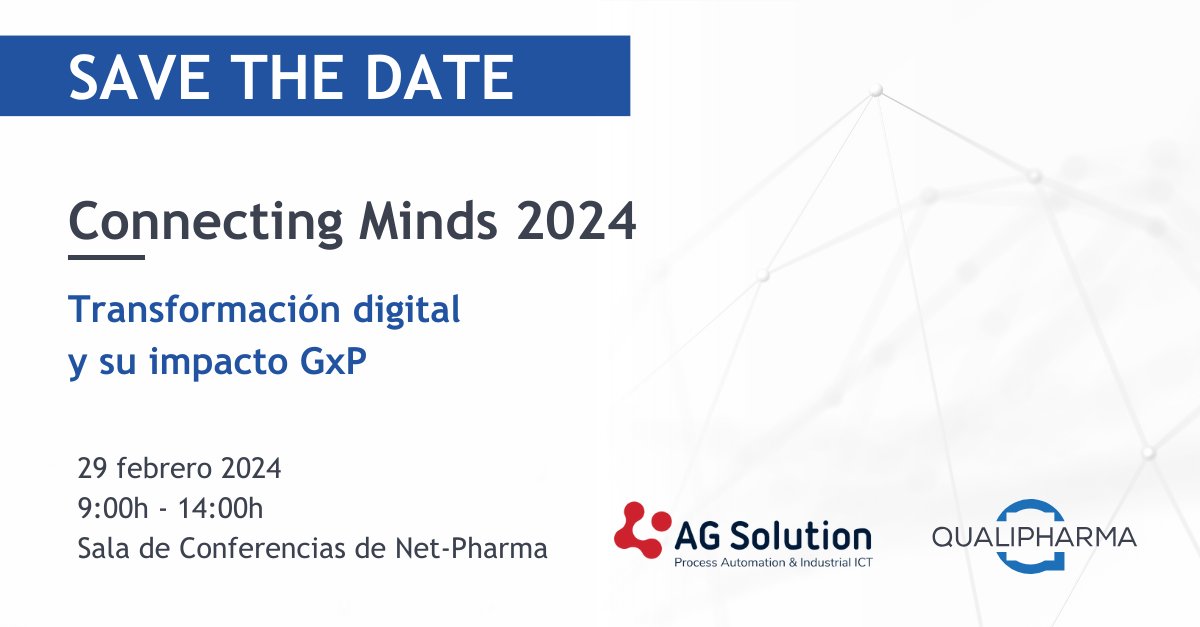 SAVE THE DATE

Connecting Minds 2024

Transformación digital
y su impacto GxP

29 febrero 2024
9:00h - 14:00h
Sala de Conferencias de Net-Pharma

AG Solution
Process Automation & Industrial ICT

QUALIPHARMA